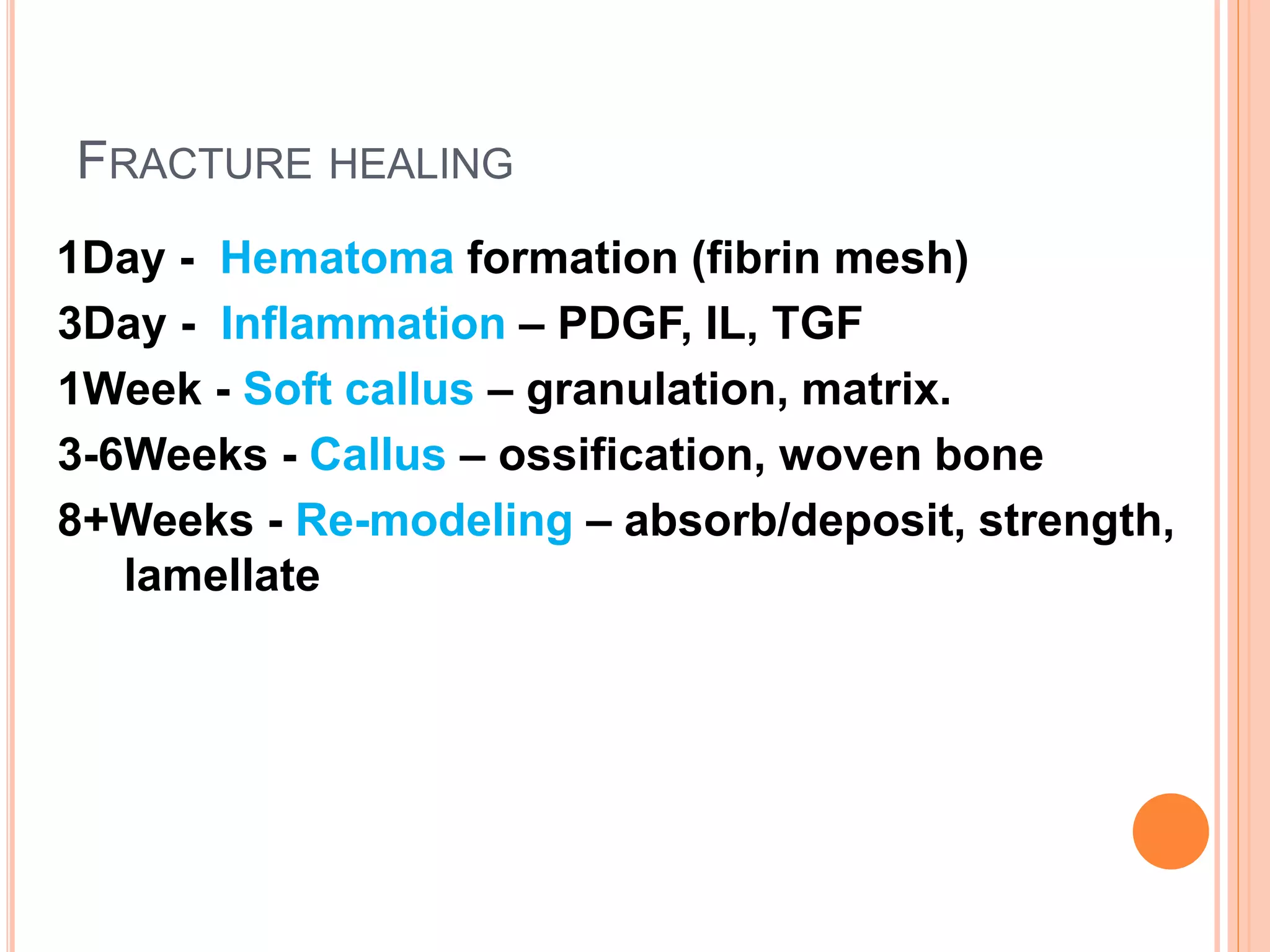 FRACTURE HEALING

1Day - Hematoma formation (fibrin mesh)
3Day - Inflammation – PDGF, IL, TGF
1Week - Soft callus – granulation, matrix.
3-6Weeks - Callus – ossification, woven bone
8+Weeks - Re-modeling – absorb/deposit, strength, lamellate